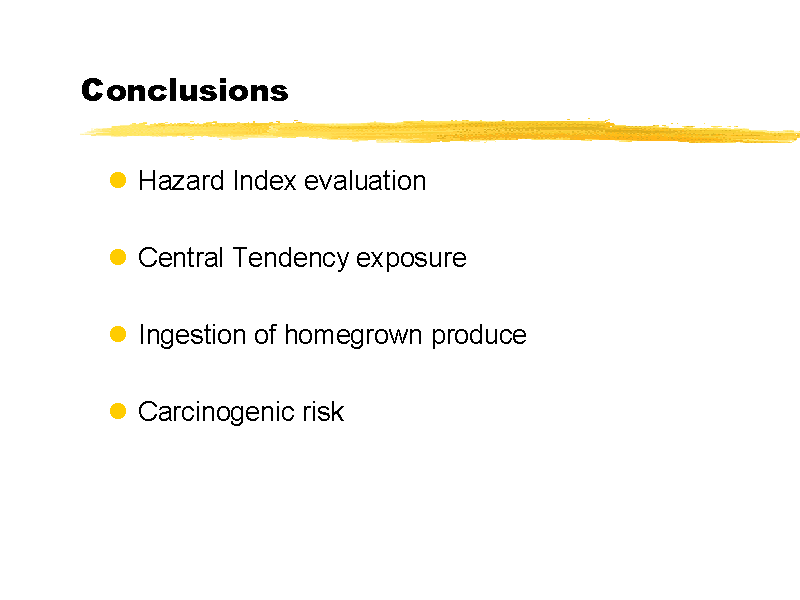 Conclusions

Hazard Index evaluation

Central Tendency exposure

Ingestion of homegrown produce

Carcinogenic risk